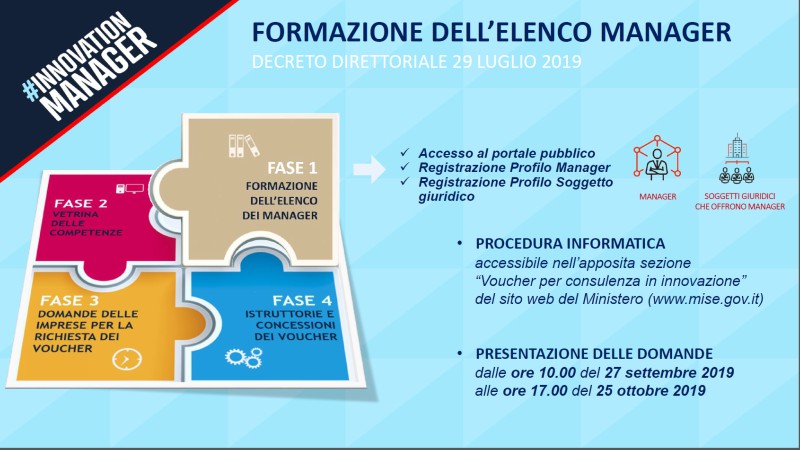 #INNOVATION MANAGER

FORMAZIONE DELL'ELENCO MANAGER

DECRETO DIRETTORIALE 29 LUGLIO 2019

FASE 1
FORMAZIONE DELL'ELENCO DEI MANAGER

FASE 2
VETRINA DELLE COMPETENZE

FASE 3
DOMANDE DELLE IMPRESE PER LA RICHIESTA DEI VOUCHER

FASE 4
ISTRUTTORIE E CONCESSIONI DEI VOUCHER

✓ Accesso al portale pubblico
✓ Registrazione Profilo Manager
✓ Registrazione Profilo Soggetto giuridico

MANAGER

SOGGETTI GIURIDICI CHE OFFRONO MANAGER

• PROCEDURA INFORMATICA
accessibile nell'apposita sezione "Voucher per consulenza in innovazione" del sito web del Ministero (www.mise.gov.it)

• PRESENTAZIONE DELLE DOMANDE
dalle ore 10.00 del 27 settembre 2019
alle ore 17.00 del 25 ottobre 2019